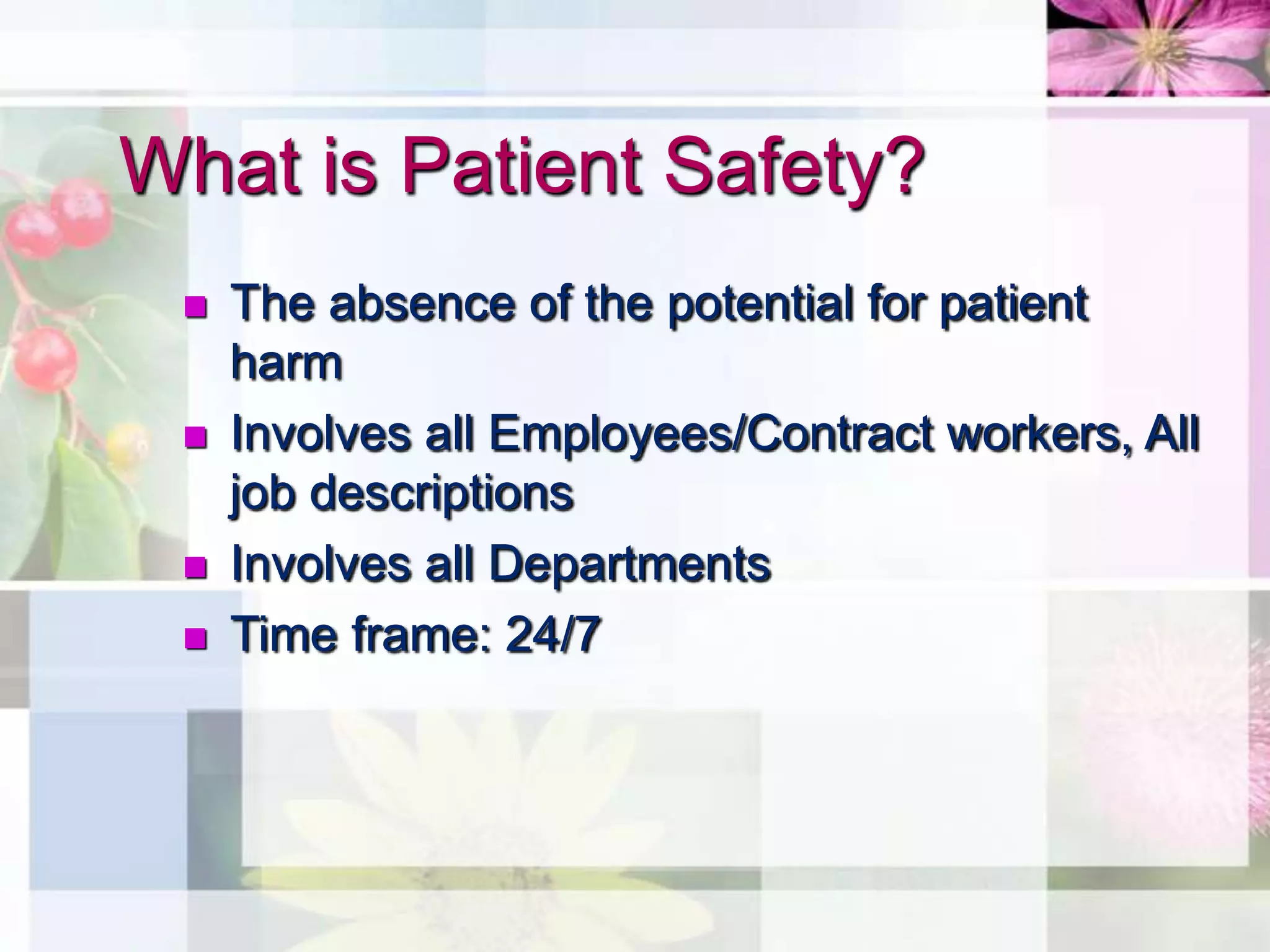 What is Patient Safety?

- The absence of the potential for patient harm
- Involves all Employees/Contract workers, All job descriptions
- Involves all Departments
- Time frame: 24/7